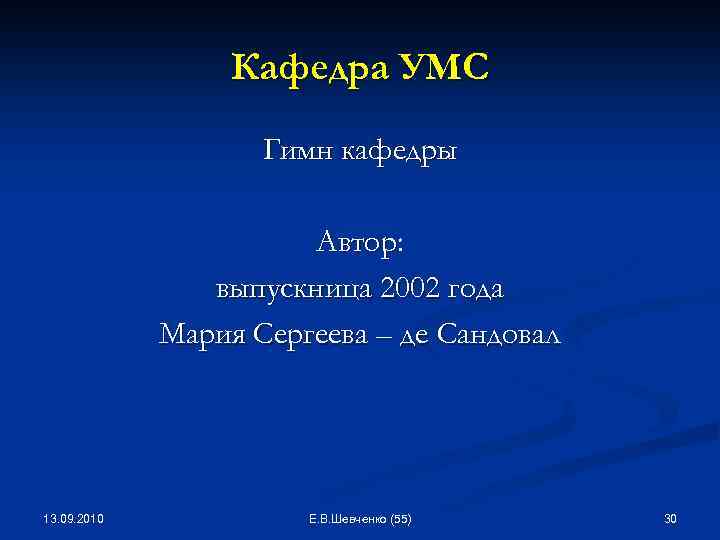 Кафедра УМС

Гимн кафедры

Автор:
выпускница 2002 года
Мария Сергеева – де Сандовал

13.09.2010

Е.В.Шевченко (55)

30